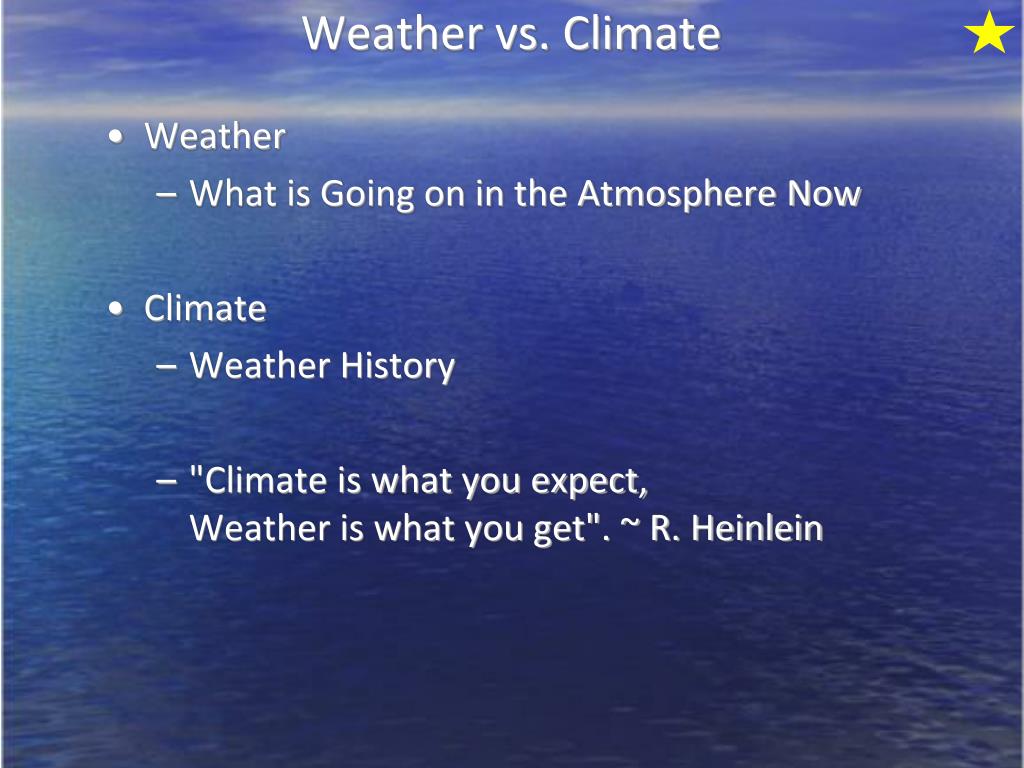 Weather vs. Climate

• Weather
– What is Going on in the Atmosphere Now

• Climate
– Weather History

– "Climate is what you expect, Weather is what you get". ~ R. Heinlein